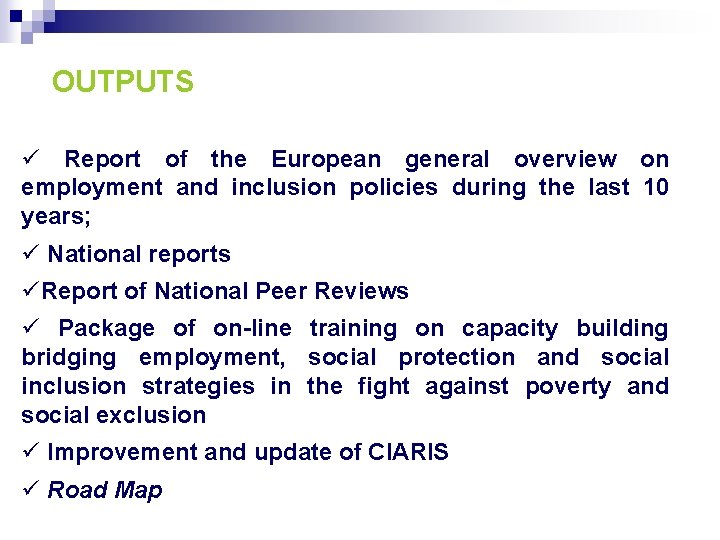 OUTPUTS

✓ Report of the European general overview on employment and inclusion policies during the last 10 years;

✓ National reports

✓Report of National Peer Reviews

✓ Package of on-line training on capacity building bridging employment, social protection and social inclusion strategies in the fight against poverty and social exclusion

✓ Improvement and update of CIARIS

✓ Road Map